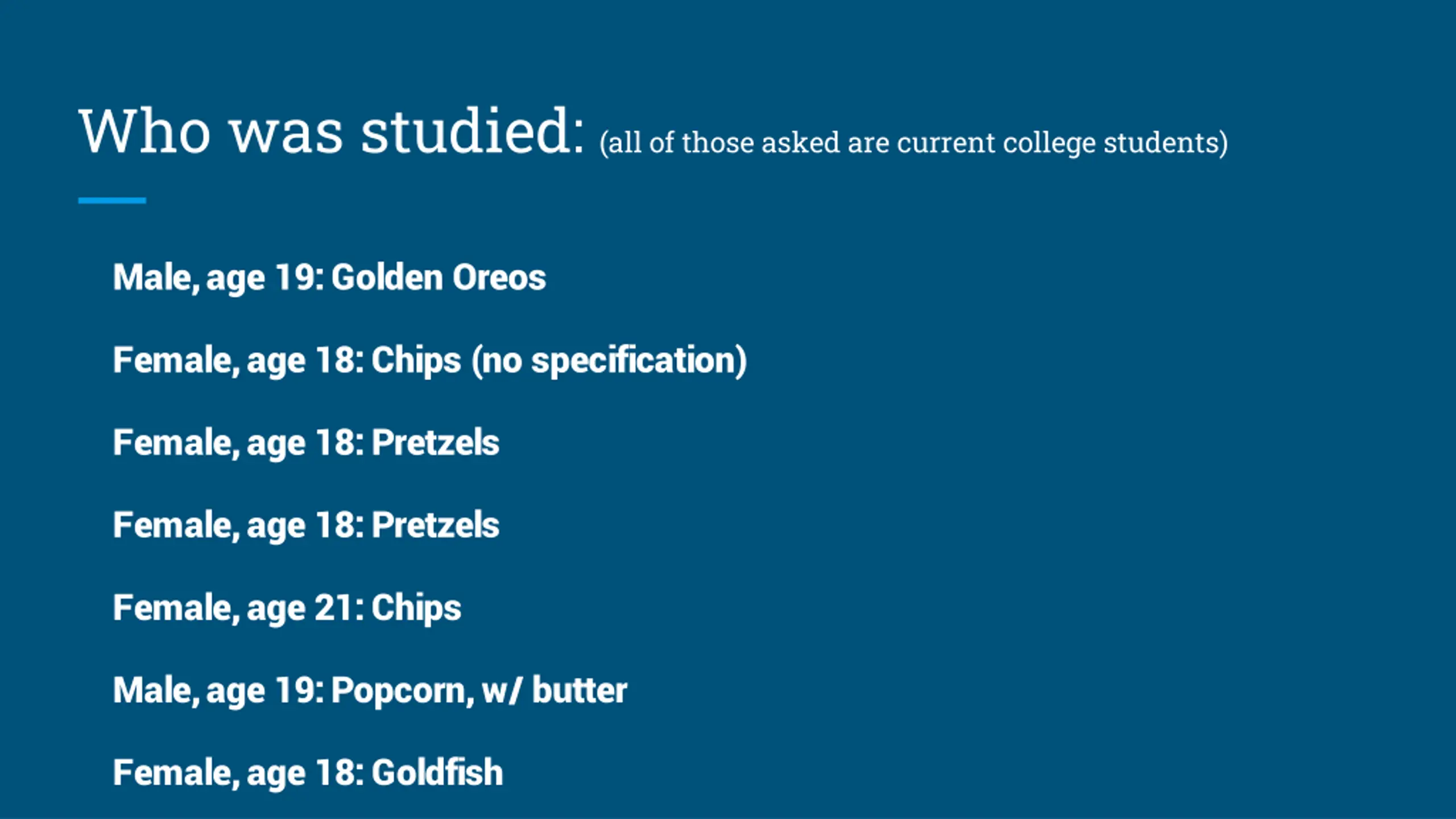 Who was studied: (all of those asked are current college students)

Male, age 19: Golden Oreos

Female, age 18: Chips (no specification)

Female, age 18: Pretzels

Female, age 18: Pretzels

Female, age 21: Chips

Male, age 19: Popcorn, w/ butter

Female, age 18: Goldfish